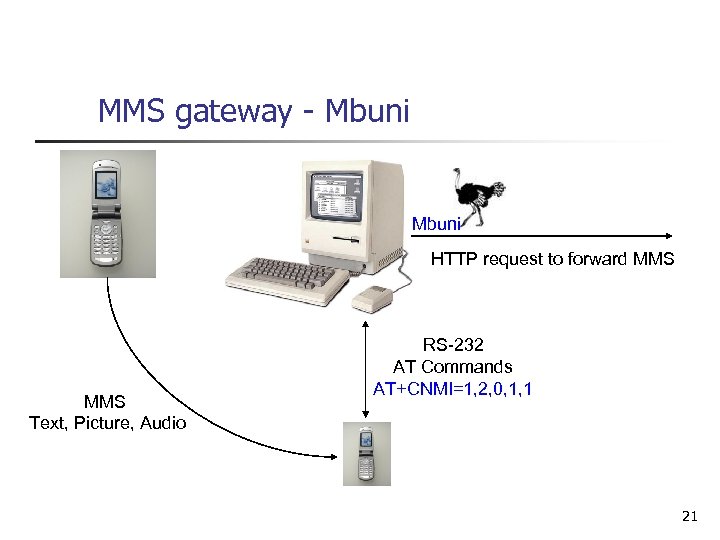 MMS gateway - Mbuni

Mbuni

HTTP request to forward MMS

RS-232
AT Commands
AT+CNMI=1,2,0,1,1

MMS
Text, Picture, Audio

21